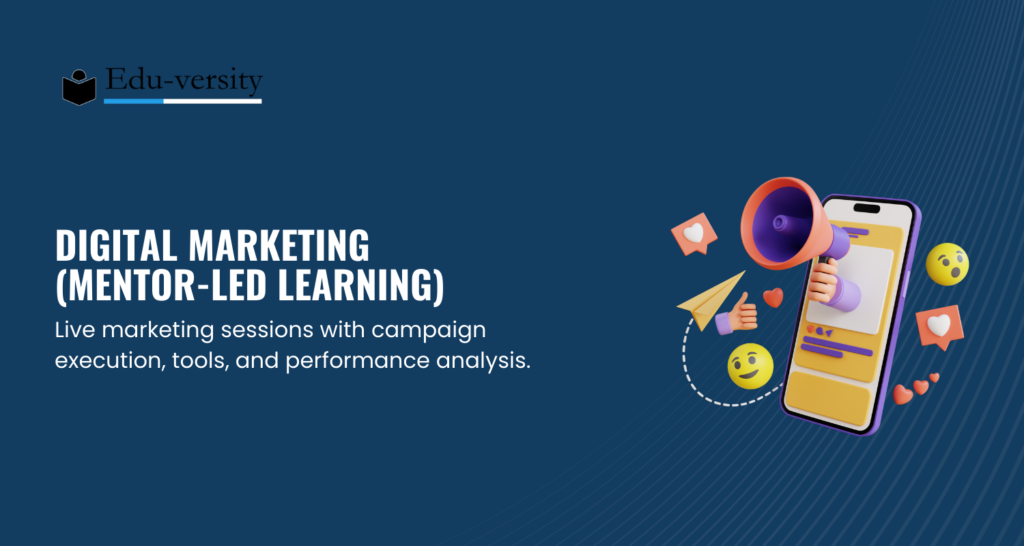 Edu-versity

DIGITAL MARKETING (MENTOR-LED LEARNING)

Live marketing sessions with campaign execution, tools, and performance analysis.